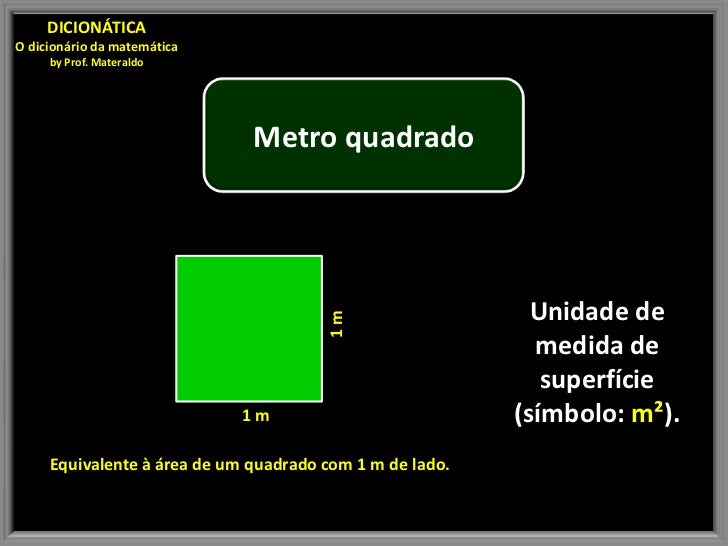 DICIONÁTICA
O dicionário da matemática
by Prof. Materaldo

Metro quadrado

1 m

1 m

Unidade de medida de superfície (símbolo: $m^2$).

Equivalente à área de um quadrado com 1 m de lado.